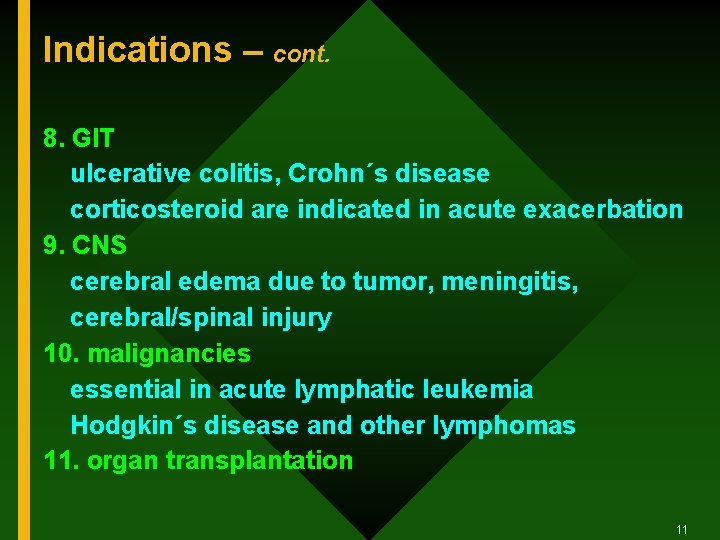 Indications – cont.

8. GIT
ulcerative colitis, Crohn´s disease
corticosteroid are indicated in acute exacerbation
9. CNS
cerebral edema due to tumor, meningitis,
cerebral/spinal injury
10. malignancies
essential in acute lymphatic leukemia
Hodgkin´s disease and other lymphomas
11. organ transplantation

11